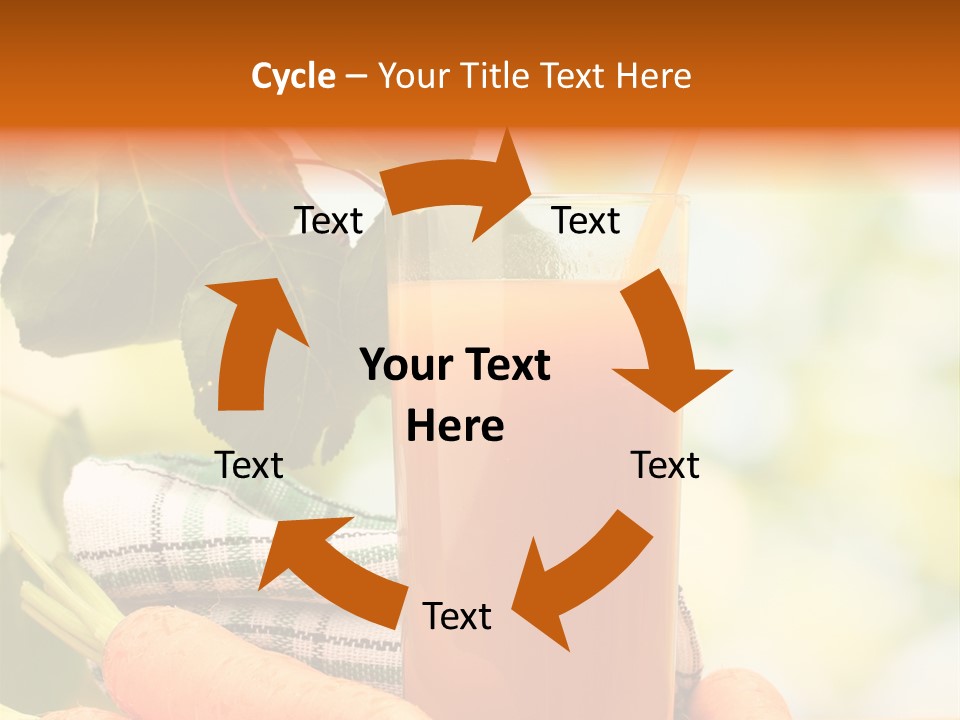 Cycle – Your Title Text Here

Text

Text

Your Text Here

Text

Text

Text